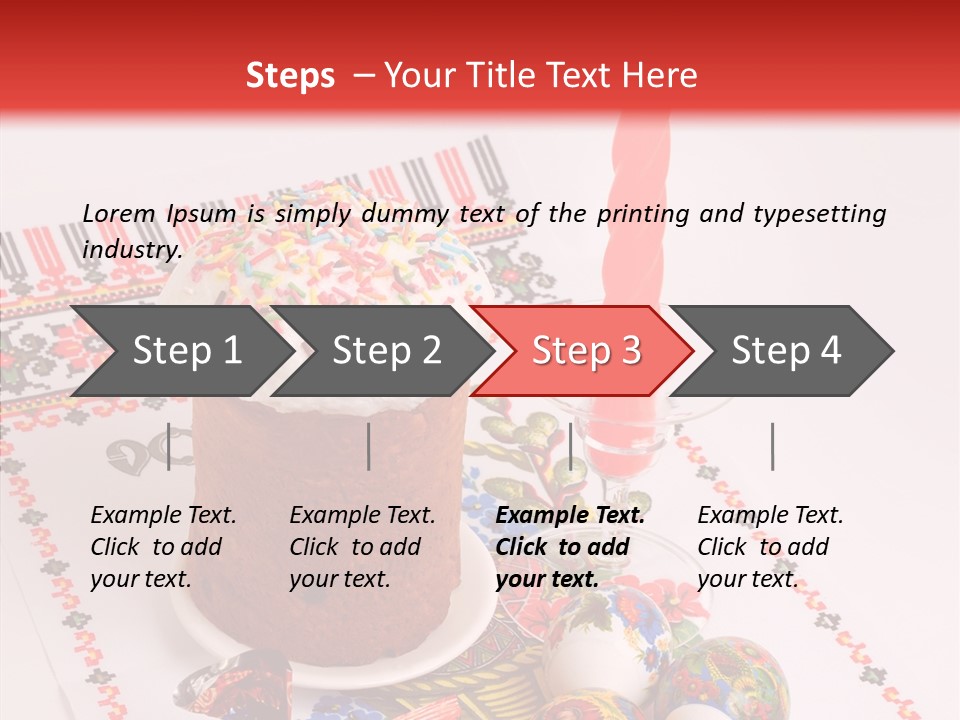 Steps – Your Title Text Here

Lorem Ipsum is simply dummy text of the printing and typesetting industry.

Step 1

Step 2

Step 3

Step 4

Example Text. Click to add your text.

Example Text. Click to add your text.

Example Text. Click to add your text.

Example Text. Click to add your text.